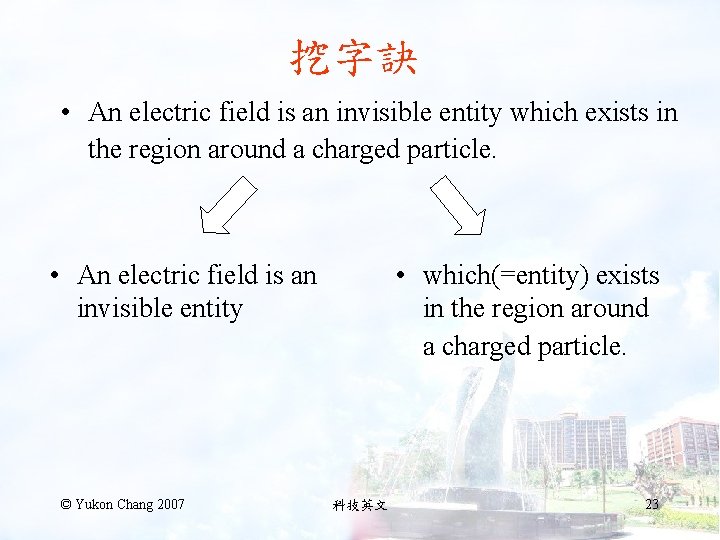 挖字訣

• An electric field is an invisible entity which exists in the region around a charged particle.

• An electric field is an invisible entity

• which(=entity) exists in the region around a charged particle.

© Yukon Chang 2007

科技英文

23